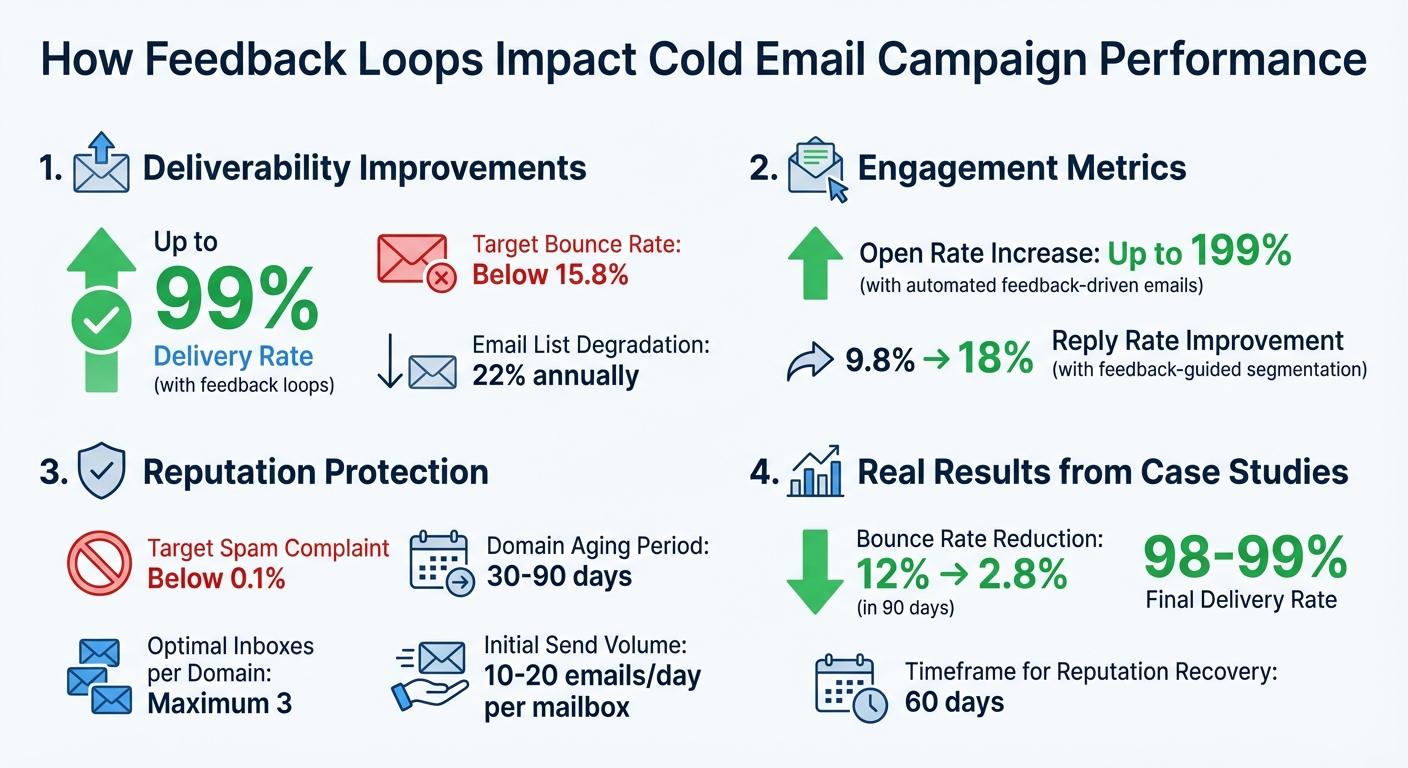 How Feedback Loops Impact Cold Email Campaign Performance

1. Deliverability Improvements

Up to
99%
Delivery Rate
(with feedback loops)

Target Bounce Rate:
Below 15.8%

Email List Degradation:
22% annually

2. Engagement Metrics

Open Rate Increase: Up to 199%
(with automated feedback-driven emails)

9.8% → 18%
Reply Rate Improvement
(with feedback-guided segmentation)

3. Reputation Protection

Target Spam Complaint
Below 0.1%

Domain Aging Period:
30-90 days

Optimal Inboxes per Domain:
Maximum 3

Initial Send Volume:
10-20 emails/day per mailbox

4. Real Results from Case Studies

Bounce Rate Reduction:
12% → 2.8%
(in 90 days)

98-99%
Final Delivery Rate

Timeframe for Reputation Recovery:
60 days